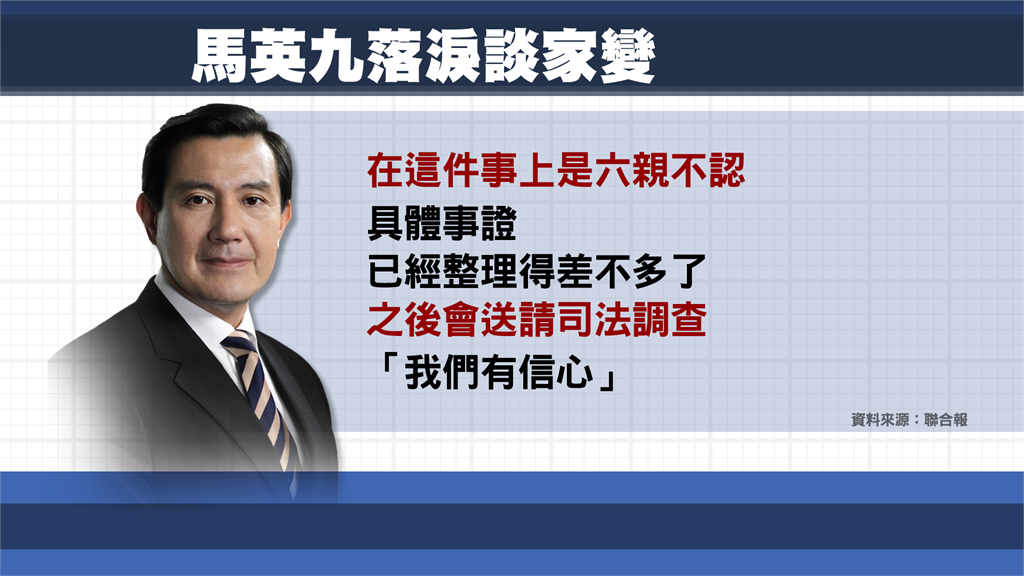 馬英九落淚談家變

在這件事上是六親不認
具體事證
已經整理得差不多了
之後會送請司法調查
「我們有信心」

資料來源：聯合報